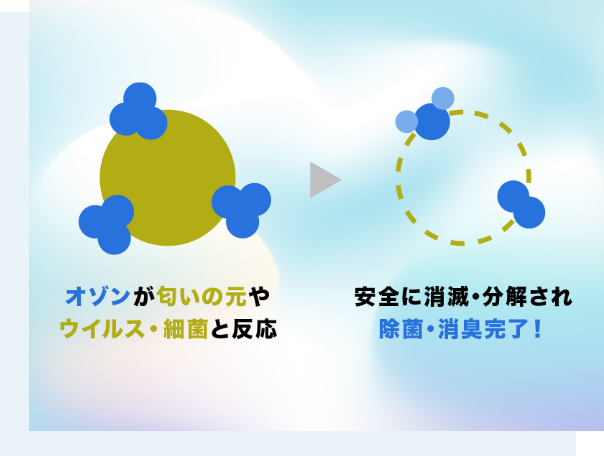 オゾンが匂いの元や
ウイルス・細菌と反応

安全に消滅・分解され
除菌・消臭完了！